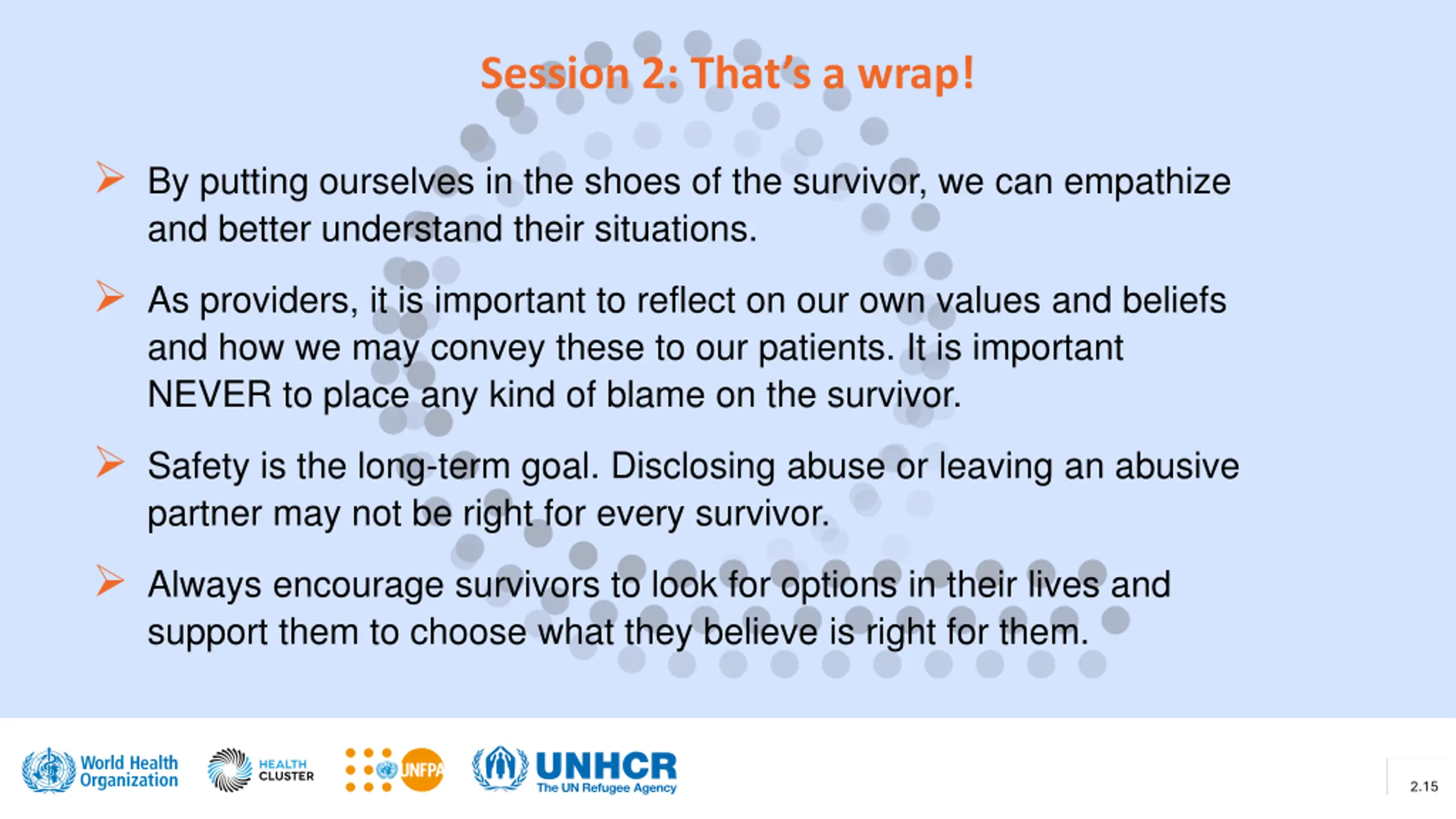 Session 2: That's a wrap!

➢ By putting ourselves in the shoes of the survivor, we can empathize and better understand their situations.

➢ As providers, it is important to reflect on our own values and beliefs and how we may convey these to our patients. It is important NEVER to place any kind of blame on the survivor.

➢ Safety is the long-term goal. Disclosing abuse or leaving an abusive partner may not be right for every survivor.

➢ Always encourage survivors to look for options in their lives and support them to choose what they believe is right for them.

World Health Organization
HEALTH CLUSTER
UNFPA
UNHCR
The UN Refugee Agency

2.15